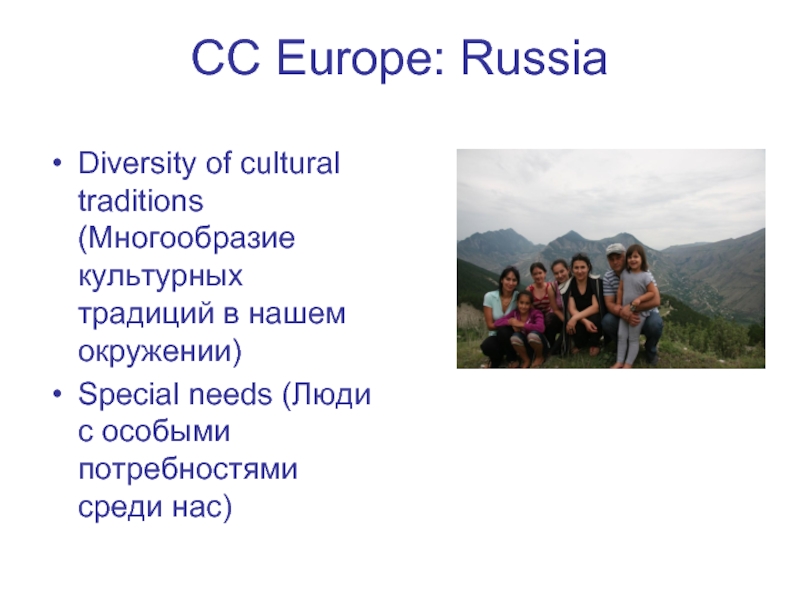 CC Europe: Russia

• Diversity of cultural traditions (Многообразие культурных традиций в нашем окружении)
• Special needs (Люди с особыми потребностями среди нас)